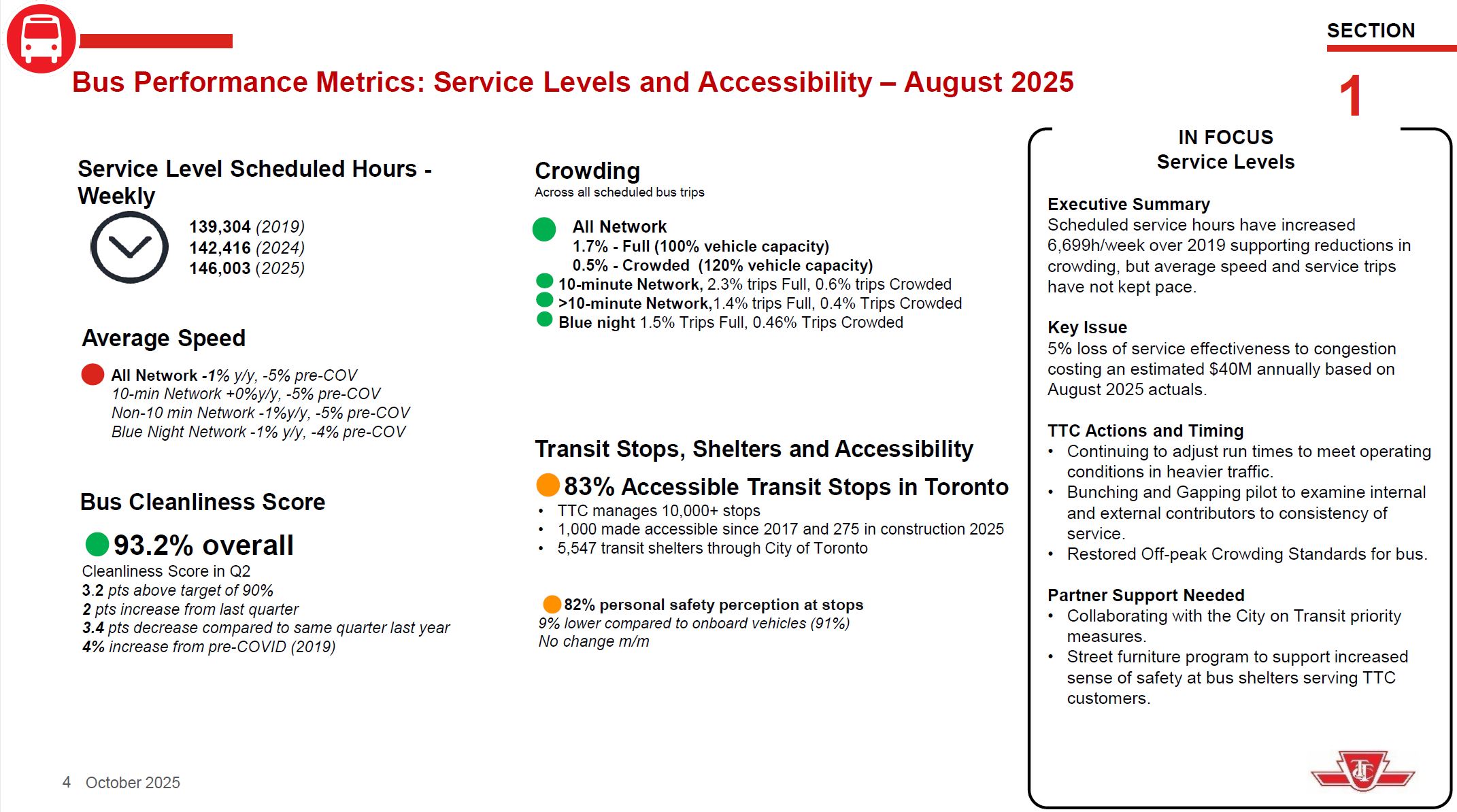 SECTION
1

Bus Performance Metrics: Service Levels and Accessibility – August 2025

Service Level Scheduled Hours - Weekly

139,304 (2019)
142,416 (2024)
146,003 (2025)

Average Speed

All Network -1% y/y, -5% pre-COV
10-min Network +0%y/y, -5% pre-COV
Non-10 min Network -1%y/y, -5% pre-COV
Blue Night Network -1% y/y, -4% pre-COV

Bus Cleanliness Score

93.2% overall
Cleanliness Score in Q2
3.2 pts above target of 90%
2 pts increase from last quarter
3.4 pts decrease compared to same quarter last year
4% increase from pre-COVID (2019)

Crowding
Across all scheduled bus trips

All Network
1.7% - Full (100% vehicle capacity)
0.5% - Crowded (120% vehicle capacity)
10-minute Network, 2.3% trips Full, 0.6% trips Crowded
>10-minute Network,1.4% trips Full, 0.4% Trips Crowded
Blue night 1.5% Trips Full, 0.46% Trips Crowded

Transit Stops, Shelters and Accessibility

83% Accessible Transit Stops in Toronto
• TTC manages 10,000+ stops
• 1,000 made accessible since 2017 and 275 in construction 2025
• 5,547 transit shelters through City of Toronto

82% personal safety perception at stops
9% lower compared to onboard vehicles (91%)
No change m/m

IN FOCUS
Service Levels

Executive Summary
Scheduled service hours have increased 6,699h/week over 2019 supporting reductions in crowding, but average speed and service trips have not kept pace.

Key Issue
5% loss of service effectiveness to congestion costing an estimated $40M annually based on August 2025 actuals.

TTC Actions and Timing
• Continuing to adjust run times to meet operating conditions in heavier traffic.
• Bunching and Gapping pilot to examine internal and external contributors to consistency of service.
• Restored Off-peak Crowding Standards for bus.

Partner Support Needed
• Collaborating with the City on Transit priority measures.
• Street furniture program to support increased sense of safety at bus shelters serving TTC customers.

4 October 2025